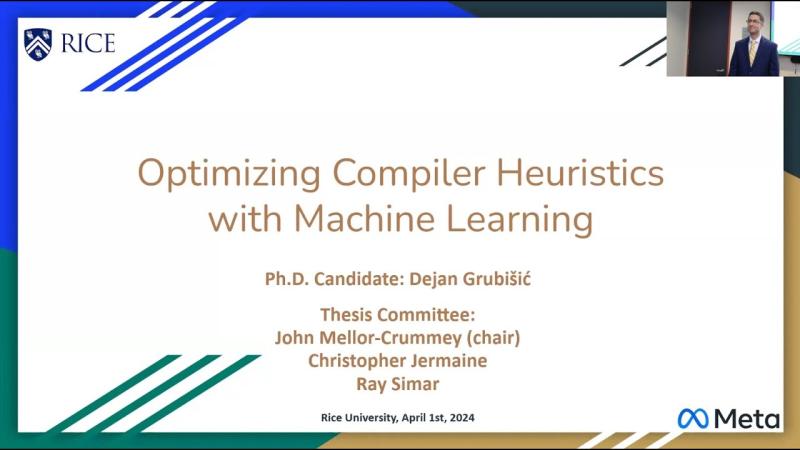 RICE

Optimizing Compiler Heuristics with Machine Learning

Ph.D. Candidate: Dejan Grubišić

Thesis Committee:
John Mellor-Crummey (chair)
Christopher Jermaine
Ray Simar

Rice University, April 1st, 2024

Meta